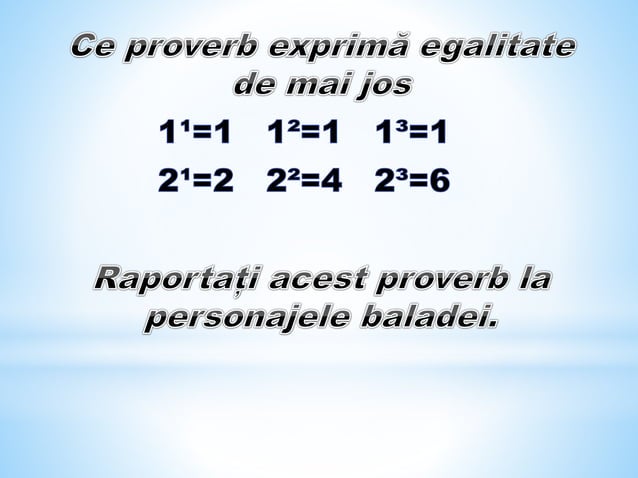 Ce proverb exprimă egalitate de mai jos

$1^1=1$   $1^2=1$   $1^3=1$

$2^1=2$   $2^2=4$   $2^3=6$

Raportați acest proverb la personajele baladei.